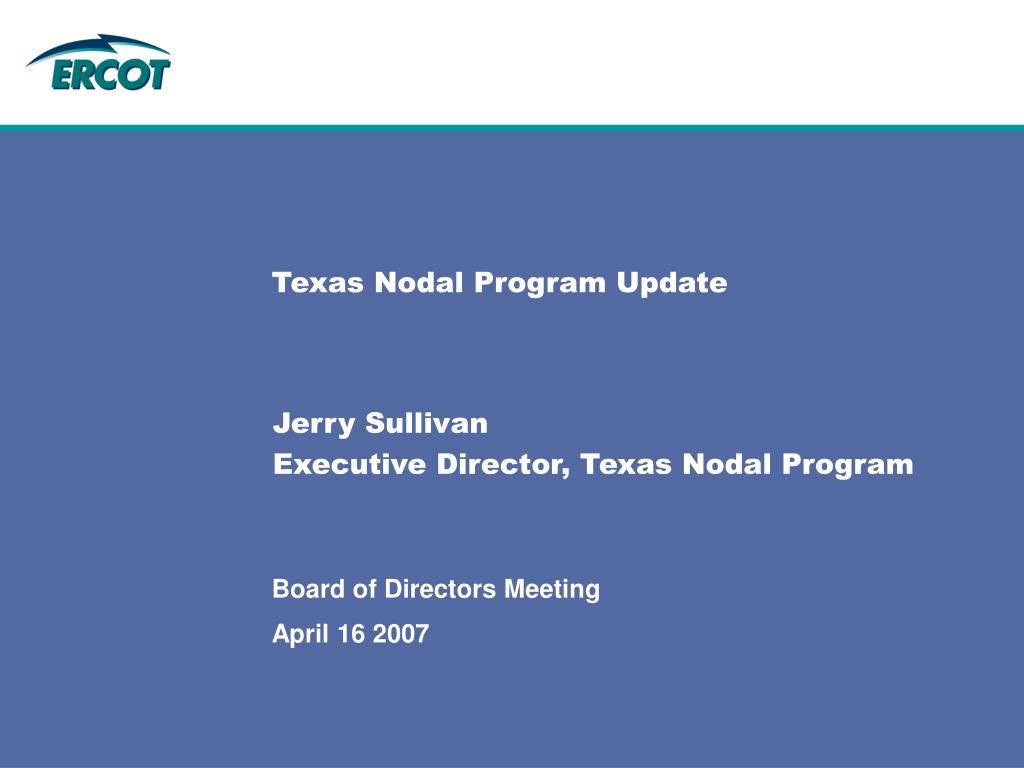 ERCOT

Texas Nodal Program Update

Jerry Sullivan
Executive Director, Texas Nodal Program

Board of Directors Meeting
April 16 2007